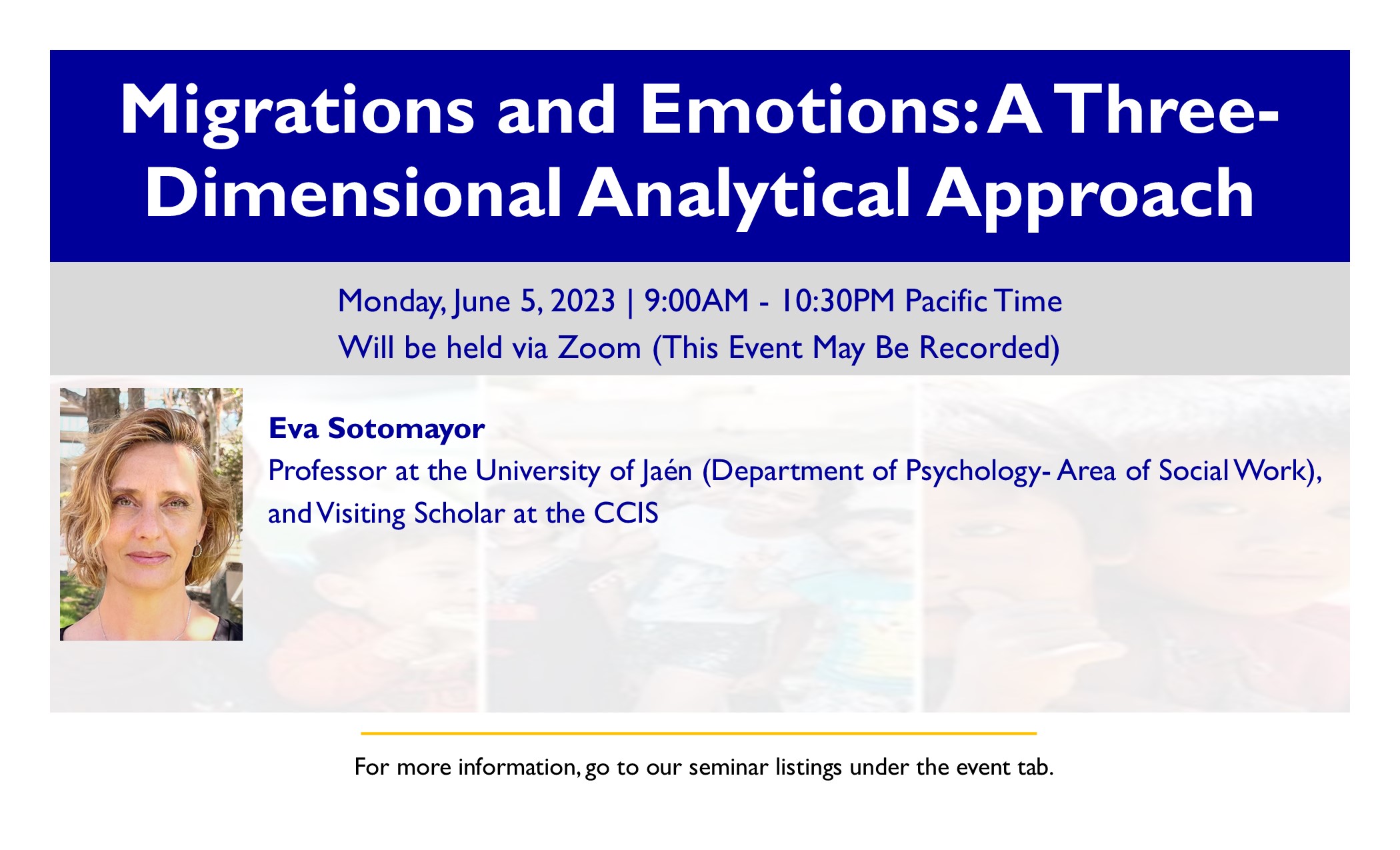 Migrations and Emotions: A Three-Dimensional Analytical Approach

Monday, June 5, 2023 | 9:00AM - 10:30PM Pacific Time
Will be held via Zoom (This Event May Be Recorded)

Eva Sotomayor
Professor at the University of Jaén (Department of Psychology- Area of Social Work), and Visiting Scholar at the CCIS

For more information, go to our seminar listings under the event tab.